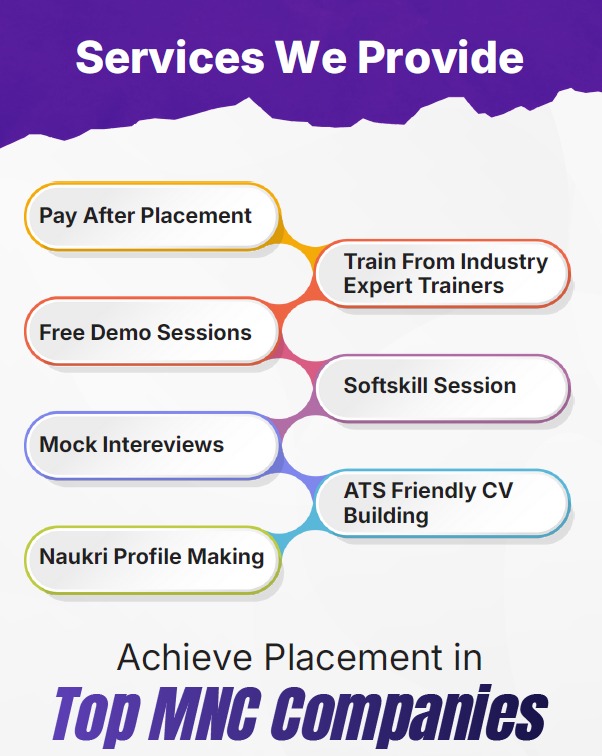 Services We Provide

Pay After Placement

Train From Industry Expert Trainers

Free Demo Sessions

Softskill Session

Mock Intereviews

ATS Friendly CV Building

Naukri Profile Making

Achieve Placement in
Top MNC Companies